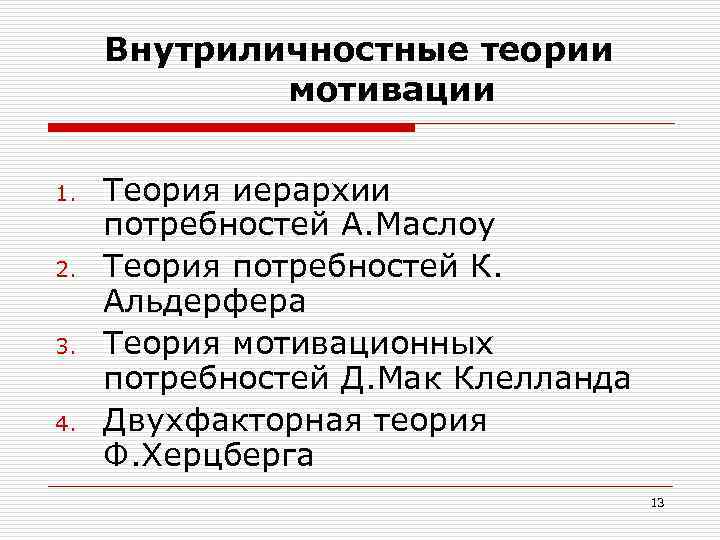 Внутриличностные теории мотивации

1. Теория иерархии потребностей А.Маслоу
2. Теория потребностей К. Альдерфера
3. Теория мотивационных потребностей Д.Мак Клелланда
4. Двухфакторная теория Ф.Херцберга

13